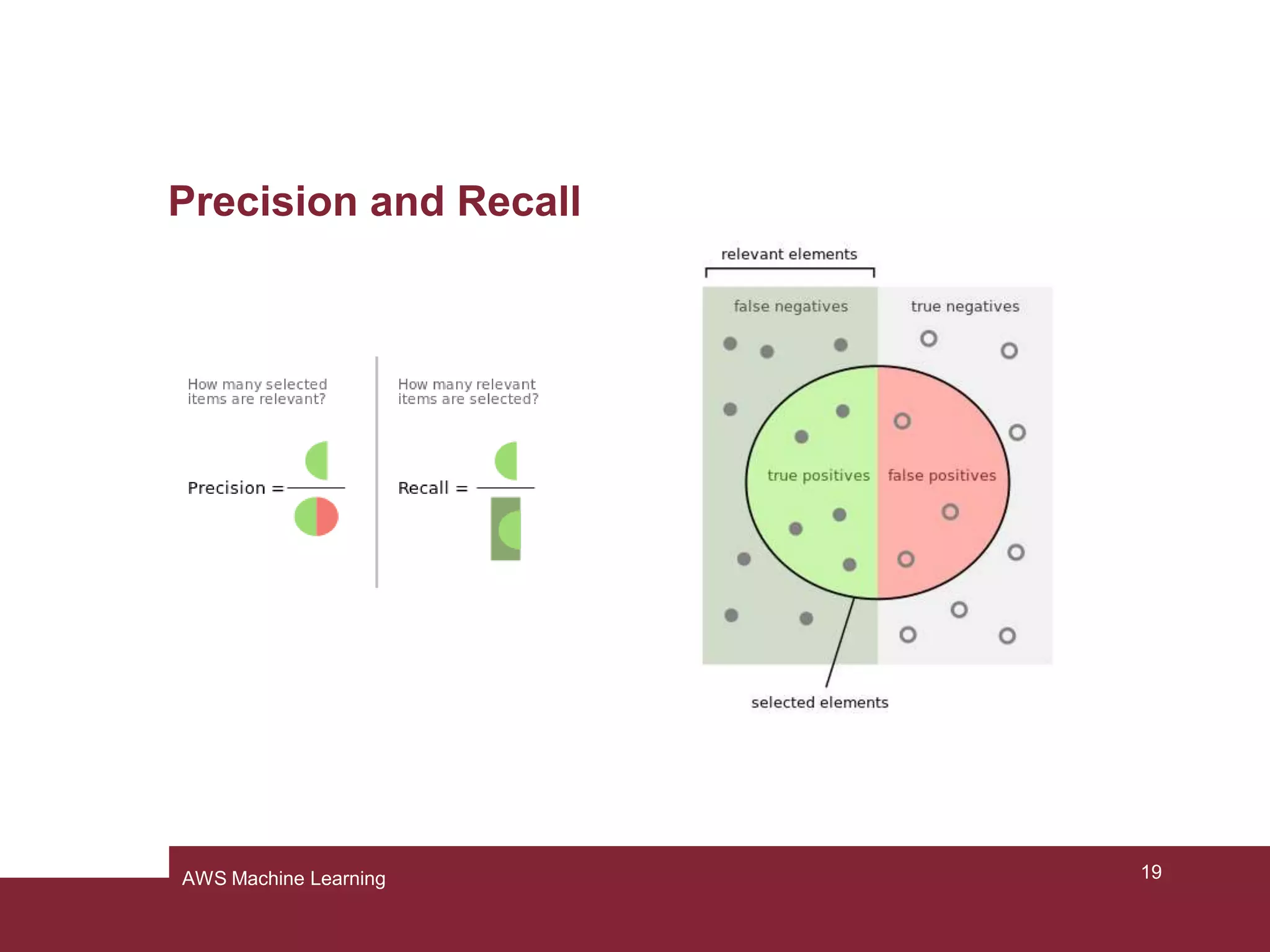 Precision and Recall

How many selected items are relevant?

Precision =

How many relevant items are selected?

Recall =

relevant elements

false negatives

true negatives

true positives

false positives

selected elements

AWS Machine Learning

19